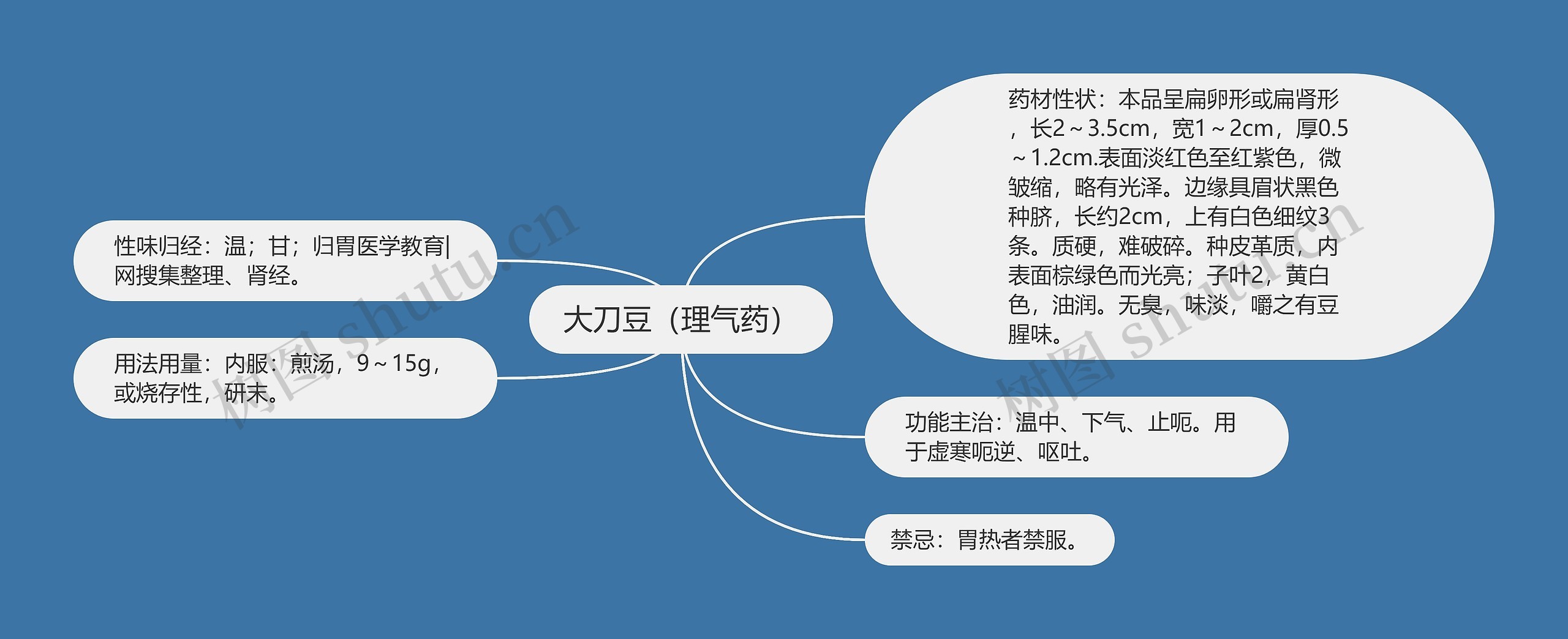 大刀豆（理气药）

性味归经：温；甘；归胃医学教育|网搜集整理、肾经。

用法用量：内服：煎汤，9～15g，或烧存性，研末。

药材性状：本品呈扁卵形或扁肾形，长2～3.5cm，宽1～2cm，厚0.5～1.2cm.表面淡红色至红紫色，微皱缩，略有光泽。边缘具眉状黑色种脐，长约2cm，上有白色细纹3条。质硬，难破碎。种皮革质，内表面棕绿色而光亮；子叶2，黄白色，油润。无臭，味淡，嚼之有豆腥味。

功能主治：温中、下气、止呃。用于虚寒呃逆、呕吐。

禁忌：胃热者禁服。

树图 shutu.cn

树图 shutu.cn